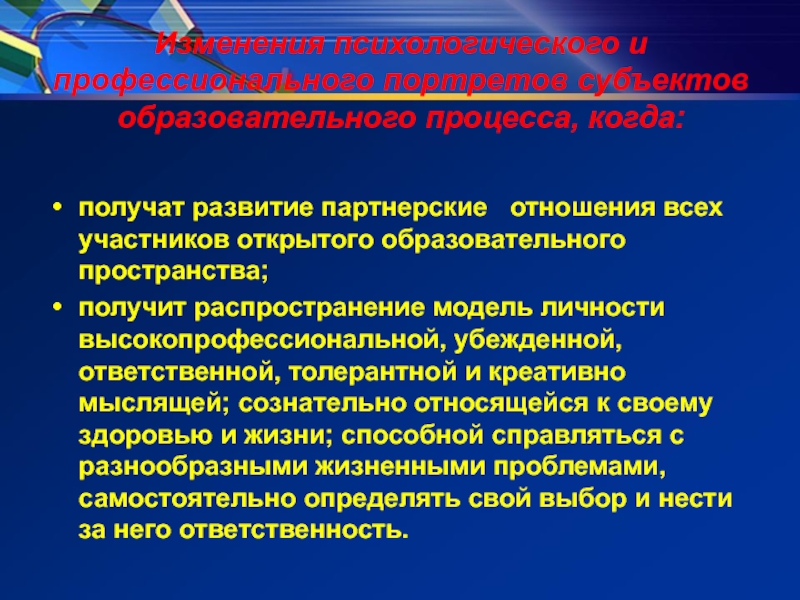 Изменения психологического и профессионального портретов субъектов образовательного процесса, когда:

• получат развитие партнерские отношения всех участников открытого образовательного пространства;

• получит распространение модель личности высокопрофессиональной, убежденной, ответственной, толерантной и креативно мыслящей; сознательно относящейся к своему здоровью и жизни; способной справляться с разнообразными жизненными проблемами, самостоятельно определять свой выбор и нести за него ответственность.